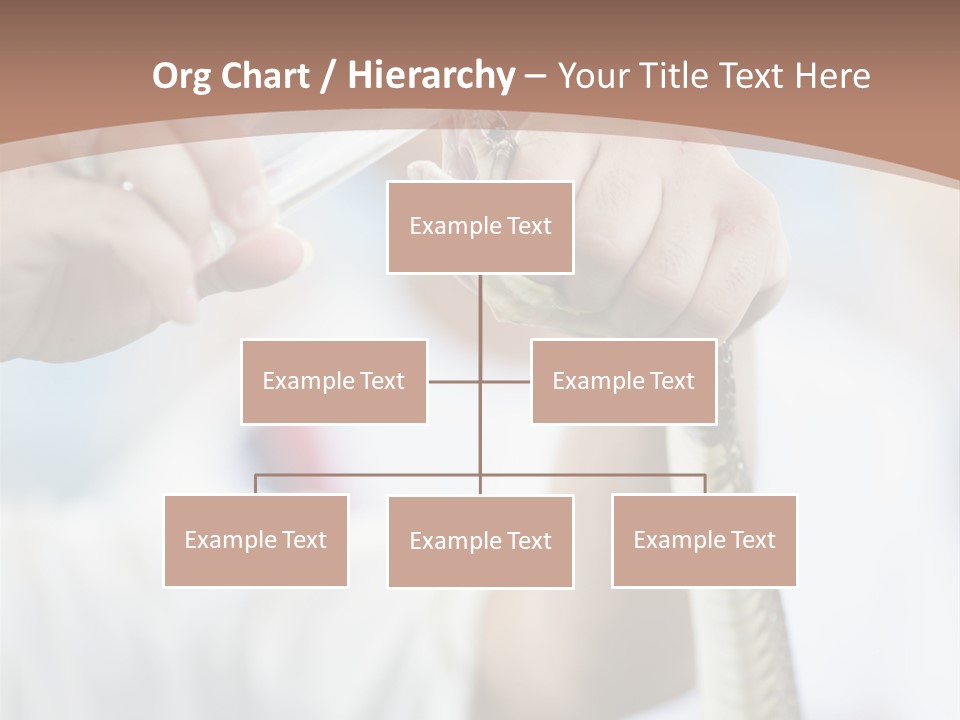 Org Chart / Hierarchy – Your Title Text Here

Example Text

Example Text

Example Text

Example Text

Example Text

Example Text